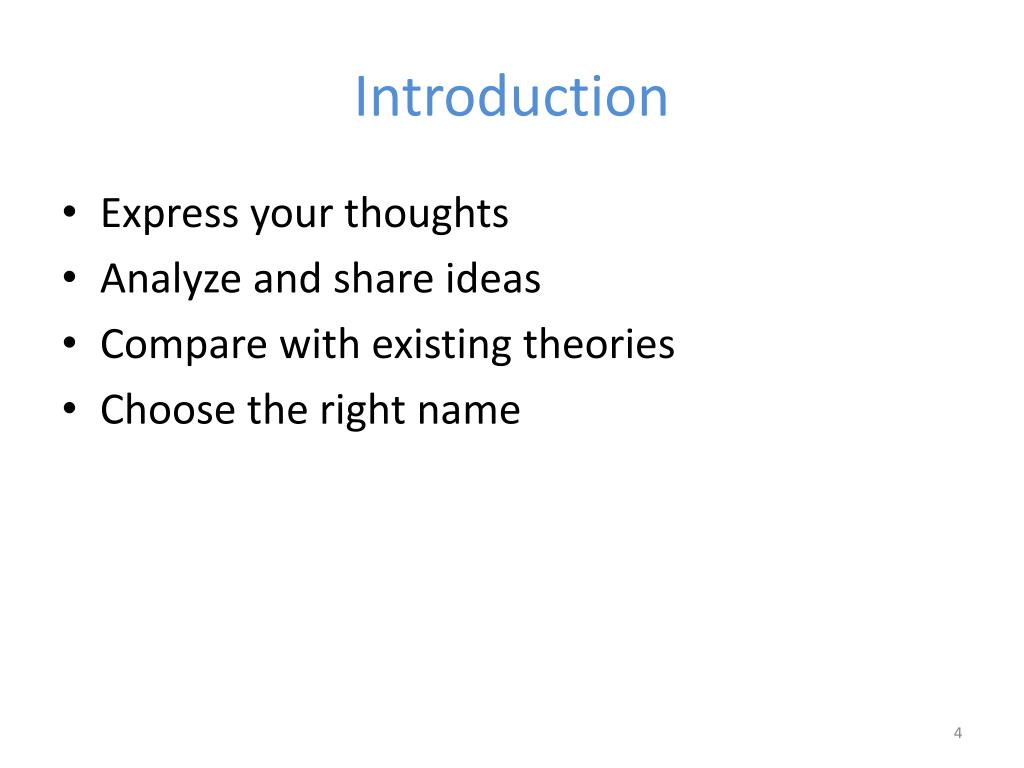 Introduction

• Express your thoughts
• Analyze and share ideas
• Compare with existing theories
• Choose the right name

4